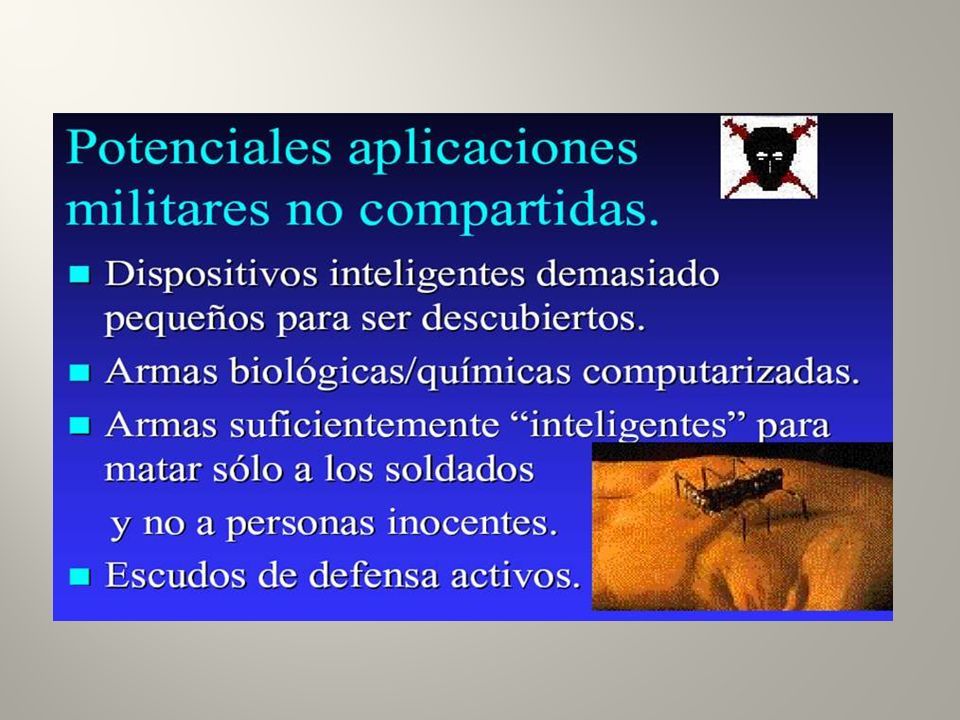 Potenciales aplicaciones militares no compartidas.

■ Dispositivos inteligentes demasiado pequeños para ser descubiertos.
■ Armas biológicas/químicas computarizadas.
■ Armas suficientemente “inteligentes” para matar sólo a los soldados
y no a personas inocentes.
■ Escudos de defensa activos.